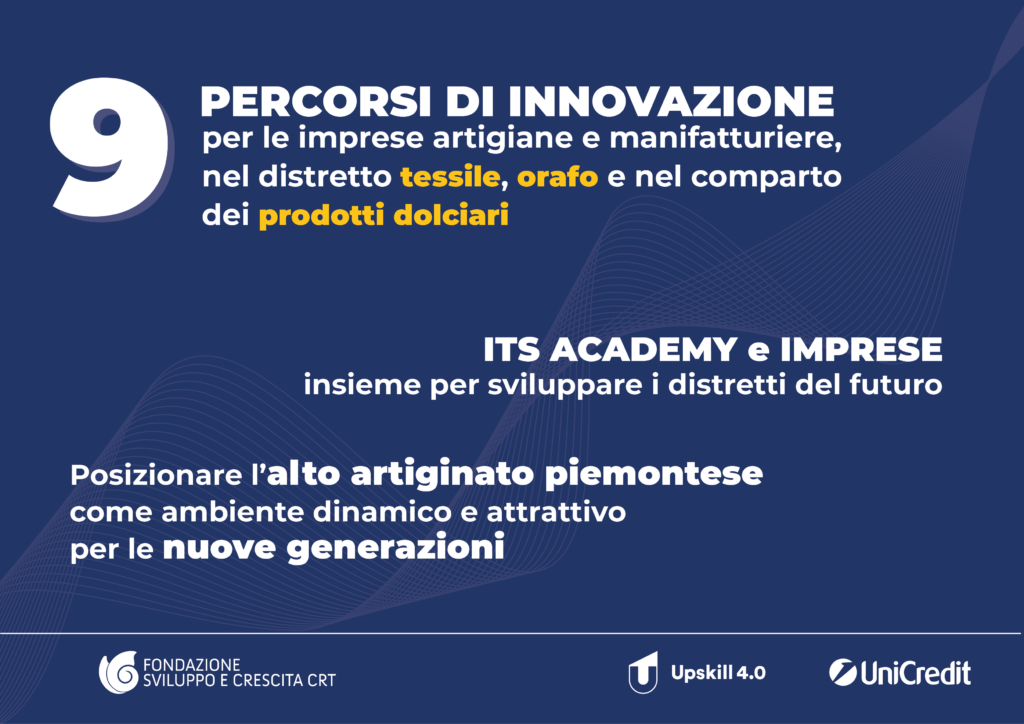 9 PERCORSI DI INNOVAZIONE
per le imprese artigiane e manifatturiere, nel distretto tessile, orafo e nel comparto dei prodotti dolciari

ITS ACADEMY e IMPRESE
insieme per sviluppare i distretti del futuro

Posizionare l'alto artiginato piemontese come ambiente dinamico e attrattivo per le nuove generazioni

FONDAZIONE SVILUPPO E CRESCITA CRT

Upskill 4.0

UniCredit